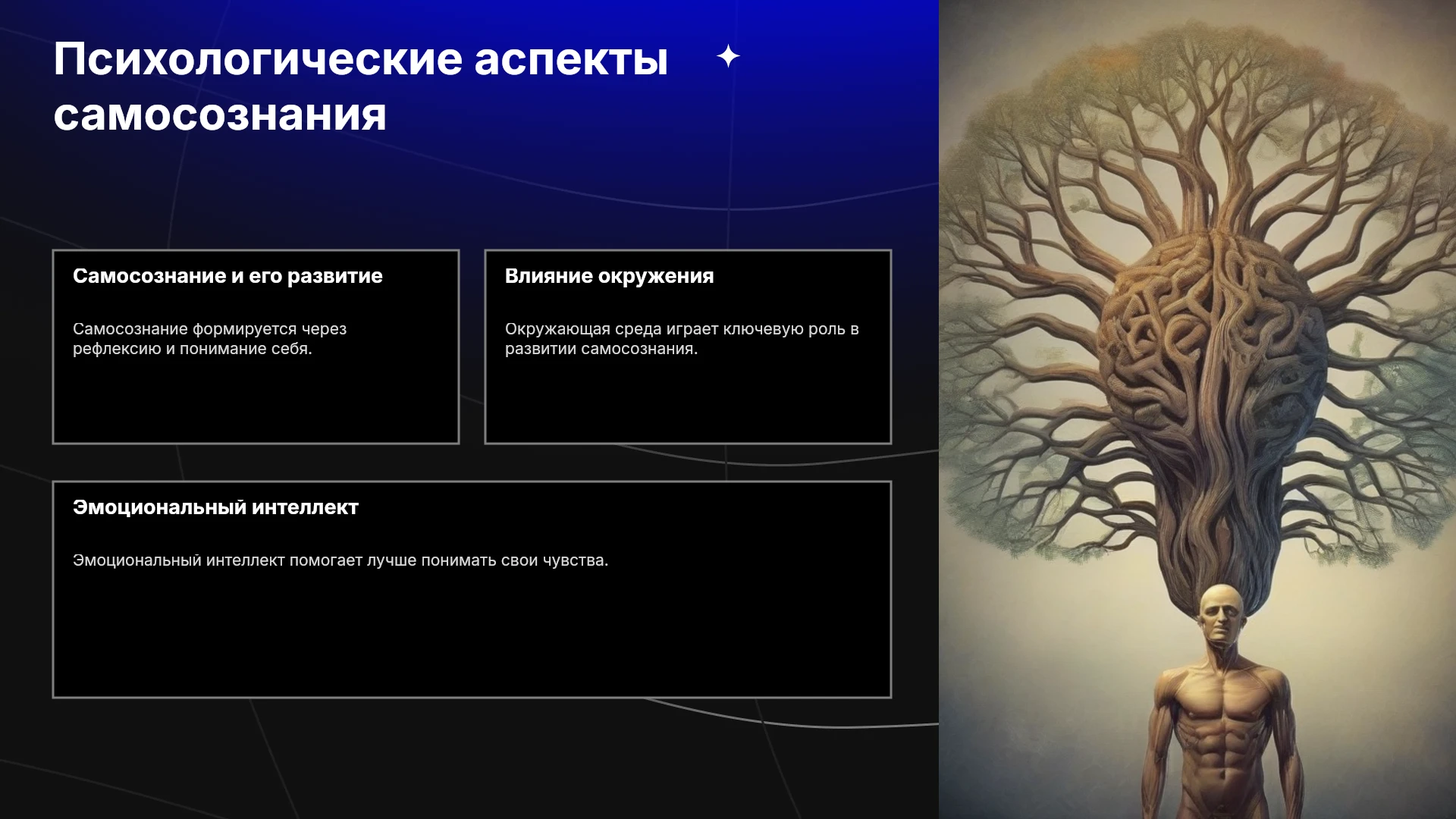 Психологические аспекты самосознания

Самосознание и его развитие

Самосознание формируется через рефлексию и понимание себя.

Влияние окружения

Окружающая среда играет ключевую роль в развитии самосознания.

Эмоциональный интеллект

Эмоциональный интеллект помогает лучше понимать свои чувства.